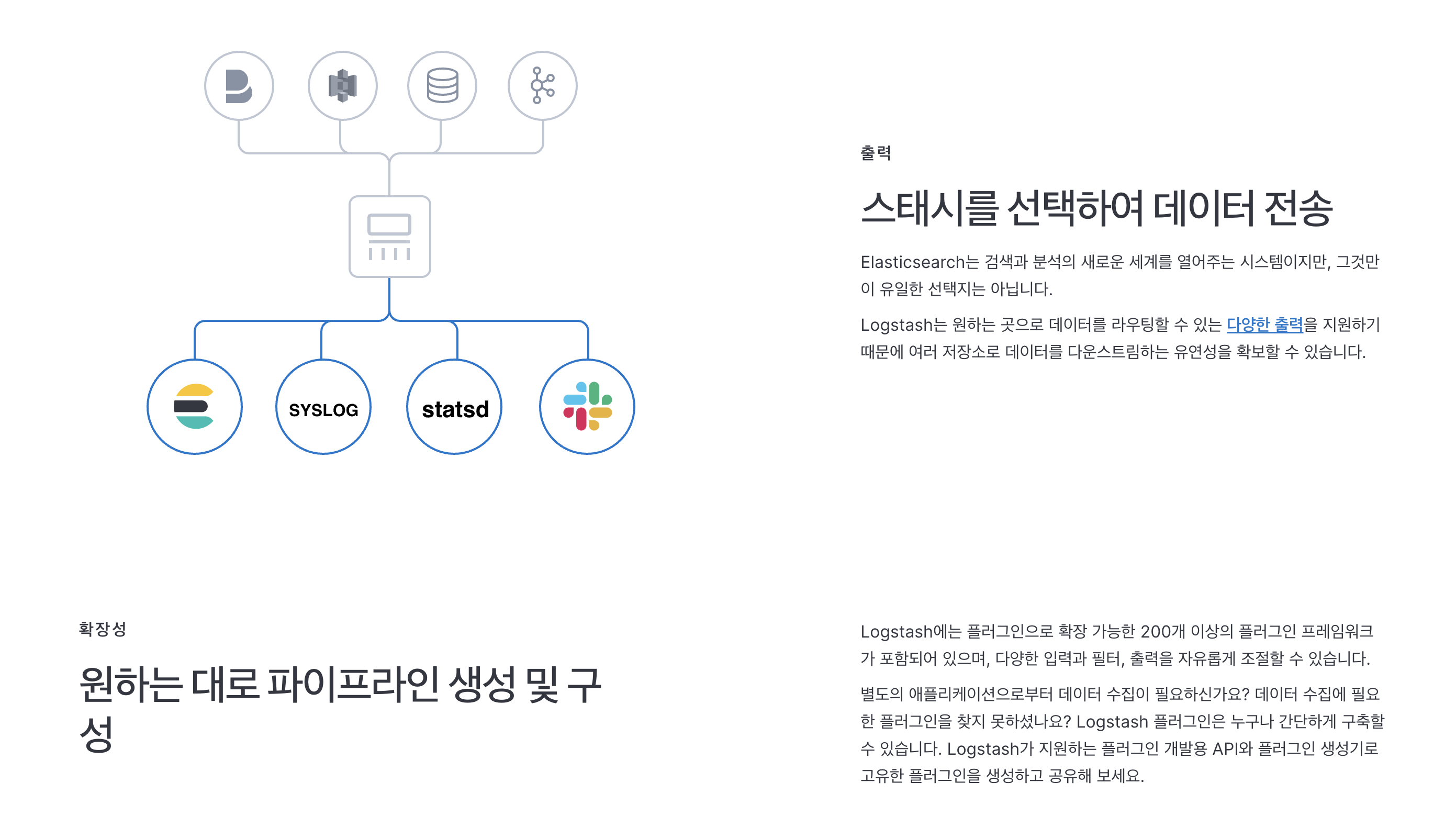 SYSLOG

statsd

출력

스태시를 선택하여 데이터 전송

Elasticsearch는 검색과 분석의 새로운 세계를 열어주는 시스템이지만, 그것만이 유일한 선택지는 아닙니다.

Logstash는 원하는 곳으로 데이터를 라우팅할 수 있는 다양한 출력을 지원하기 때문에 여러 저장소로 데이터를 다운스트림하는 유연성을 확보할 수 있습니다.

확장성

원하는 대로 파이프라인 생성 및 구성

Logstash에는 플러그인으로 확장 가능한 200개 이상의 플러그인 프레임워크가 포함되어 있으며, 다양한 입력과 필터, 출력을 자유롭게 조절할 수 있습니다.

별도의 애플리케이션으로부터 데이터 수집이 필요하신가요? 데이터 수집에 필요한 플러그인을 찾지 못하셨나요? Logstash 플러그인은 누구나 간단하게 구축할 수 있습니다. Logstash가 지원하는 플러그인 개발용 API와 플러그인 생성기로 고유한 플러그인을 생성하고 공유해 보세요.